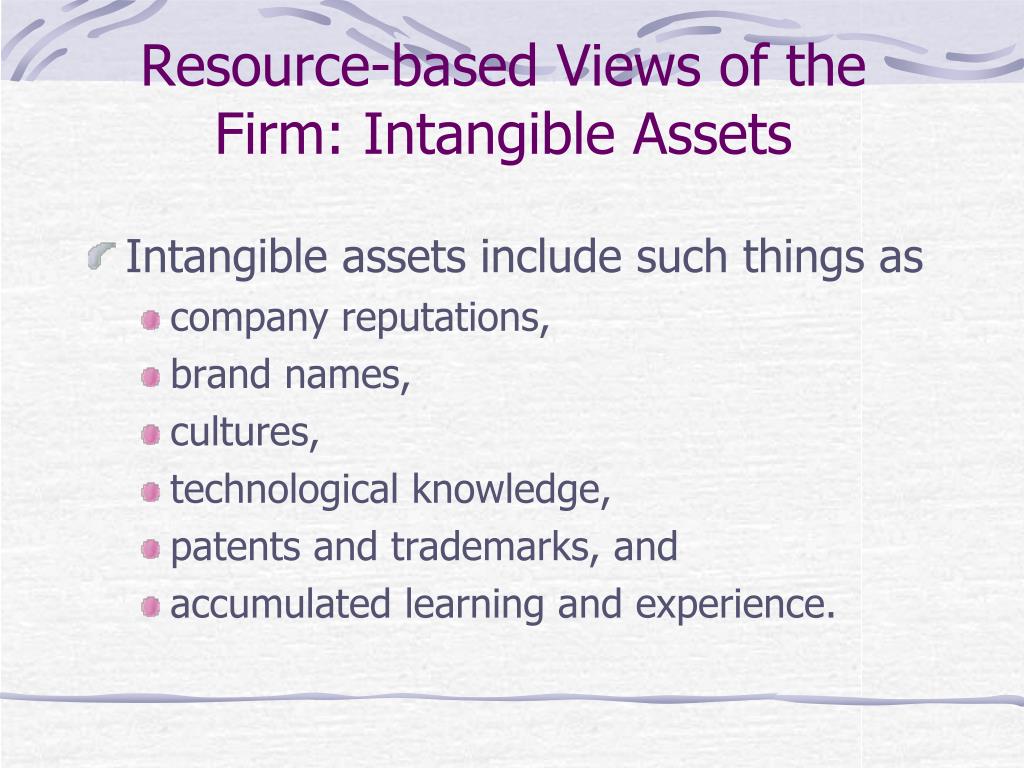 Resource-based Views of the Firm: Intangible Assets

Intangible assets include such things as
company reputations,
brand names,
cultures,
technological knowledge,
patents and trademarks, and
accumulated learning and experience.